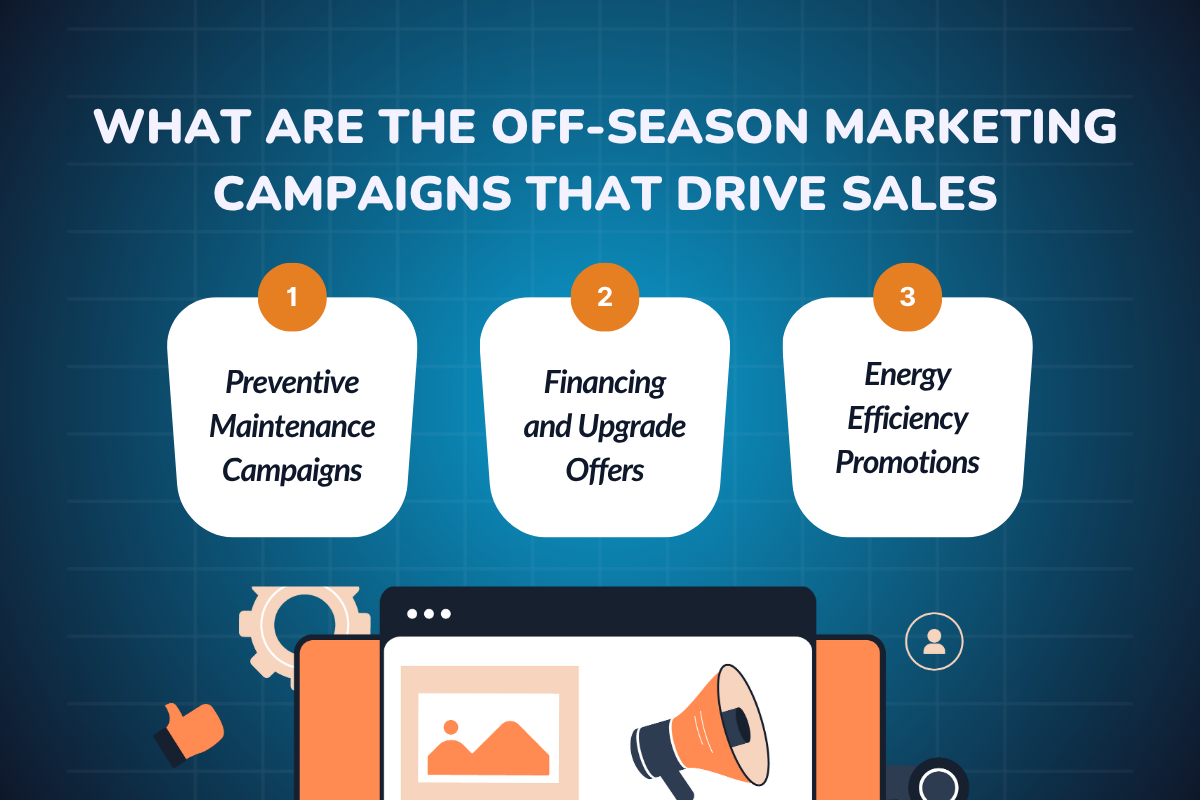 WHAT ARE THE OFF-SEASON MARKETING CAMPAIGNS THAT DRIVE SALES

1

Preventive Maintenance Campaigns

2

Financing and Upgrade Offers

3

Energy Efficiency Promotions